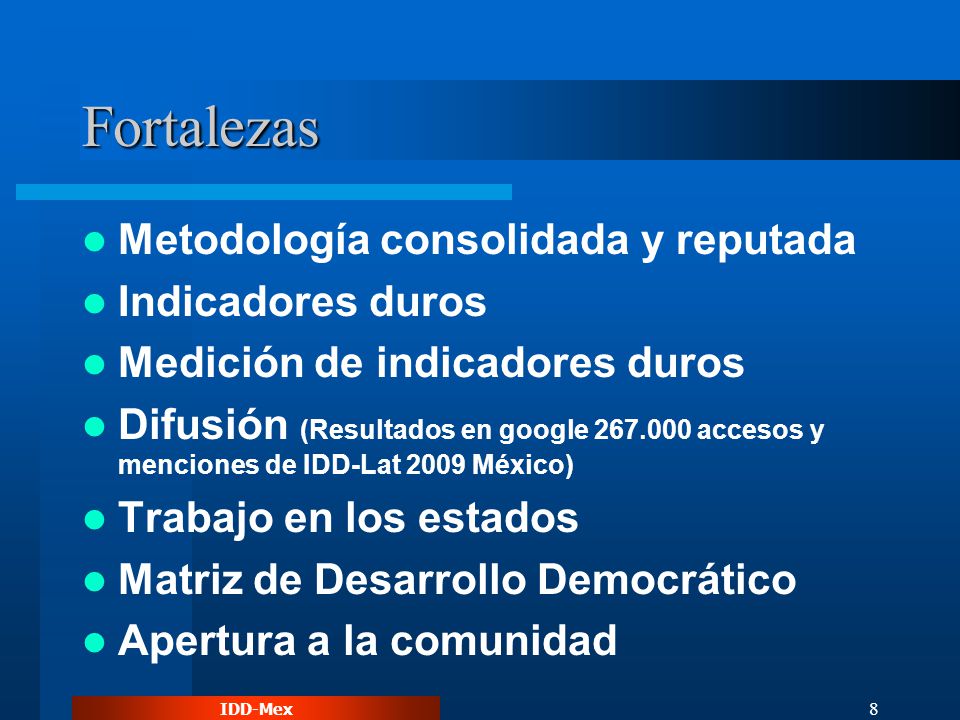 Fortalezas

- Metodología consolidada y reputada
- Indicadores duros
- Medición de indicadores duros
- Difusión (Resultados en google 267.000 accesos y menciones de IDD-Lat 2009 México)
- Trabajo en los estados
- Matriz de Desarrollo Democrático
- Apertura a la comunidad

IDD-Mex

8